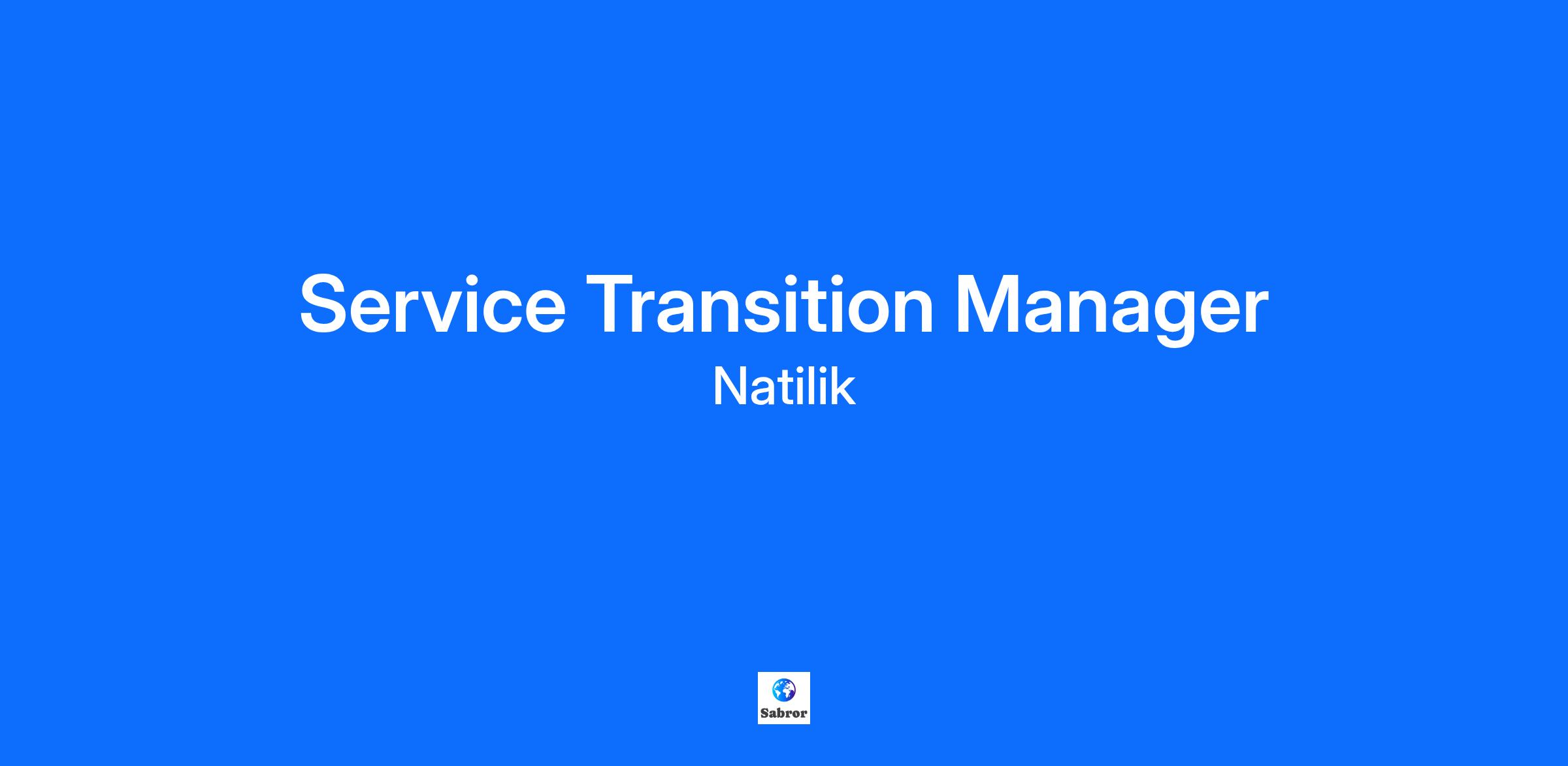 Service Transition Manager
Natilik

Sabror